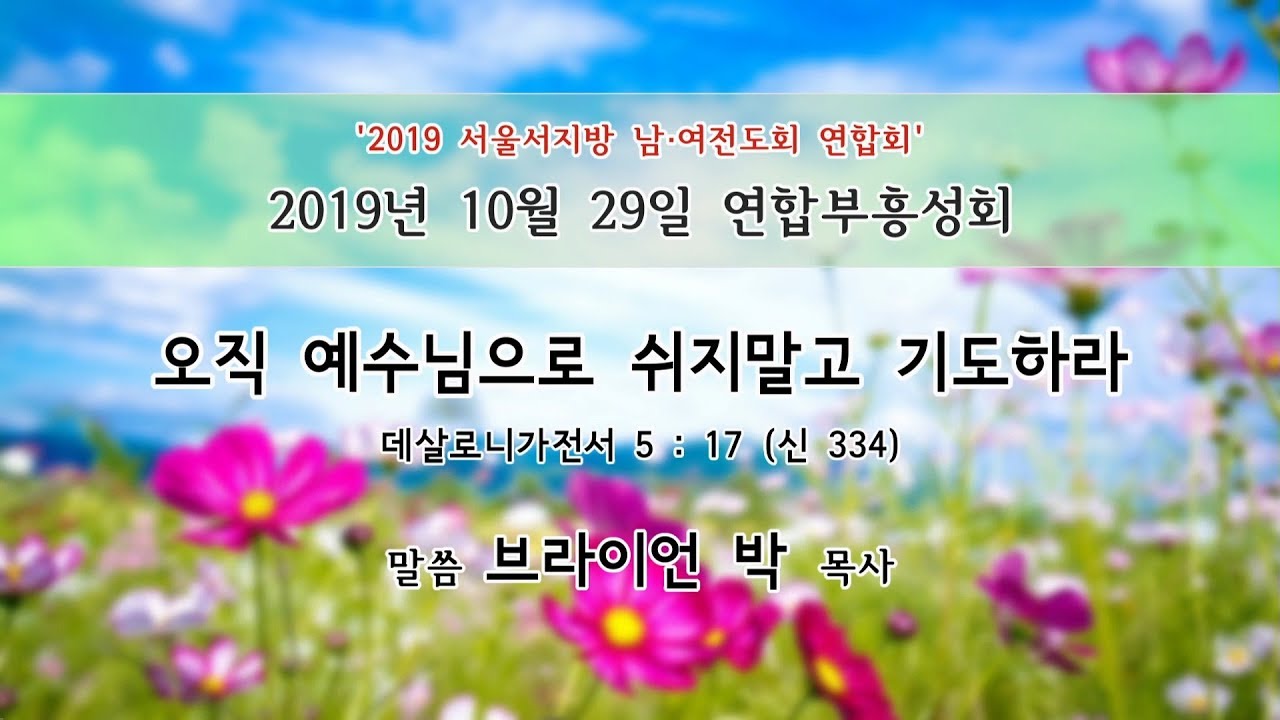 '2019 서울서지방 남·여전도회 연합회'
2019년 10월 29일 연합부흥성회

오직 예수님으로 쉬지말고 기도하라
데살로니가전서 5 : 17 (신 334)

말씀 브라이언 박 목사